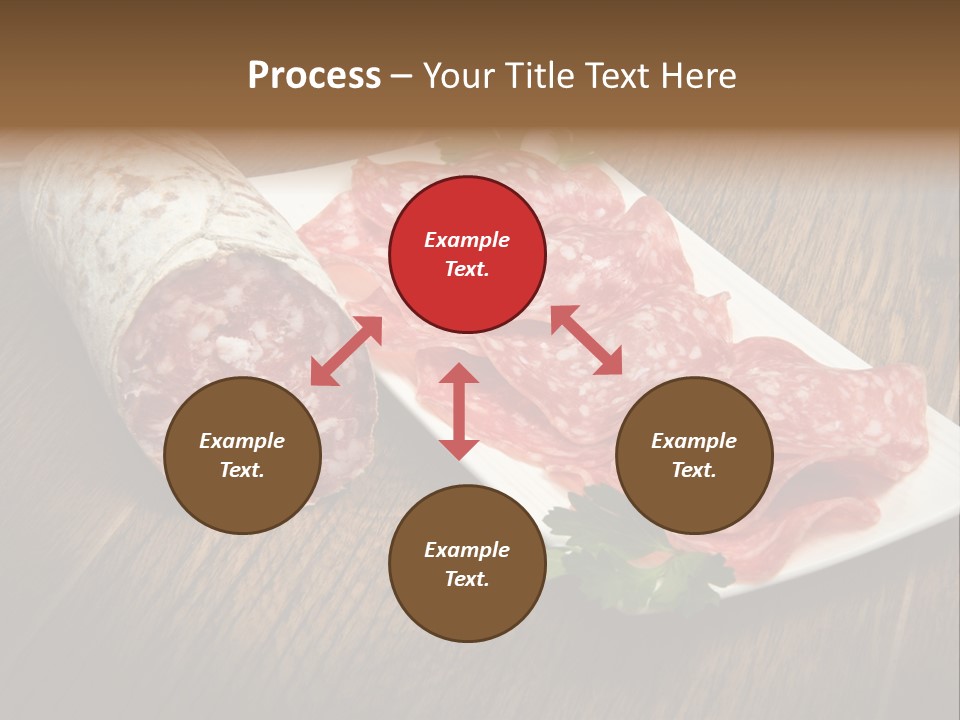 Process – Your Title Text Here

Example Text.

Example Text.

Example Text.

Example Text.